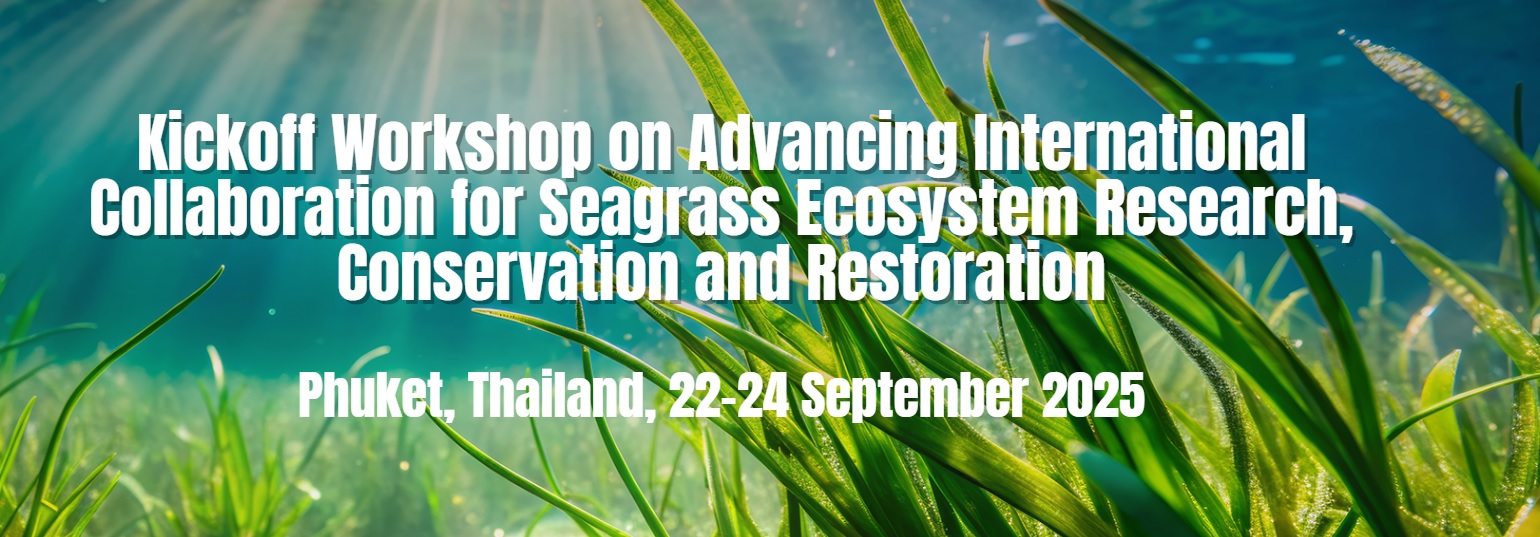 Kickoff Workshop on Advancing International Collaboration for Seagrass Ecosystem Research, Conservation and Restoration

Phuket, Thailand, 22-24 September 2025